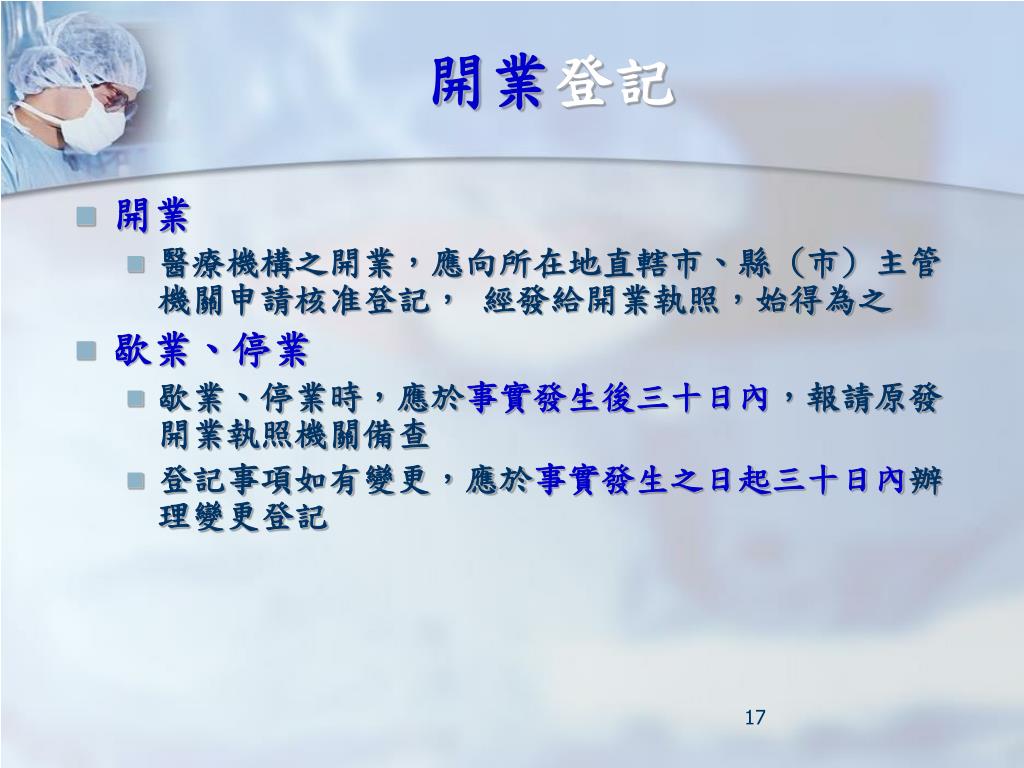 開業登記

開業

醫療機構之開業，應向所在地直轄市、縣（市）主管機關申請核准登記， 經發給開業執照，始得為之

歇業、停業

歇業、停業時，應於事實發生後三十日內，報請原發開業執照機關備查

登記事項如有變更，應於事實發生之日起三十日內辦理變更登記

17